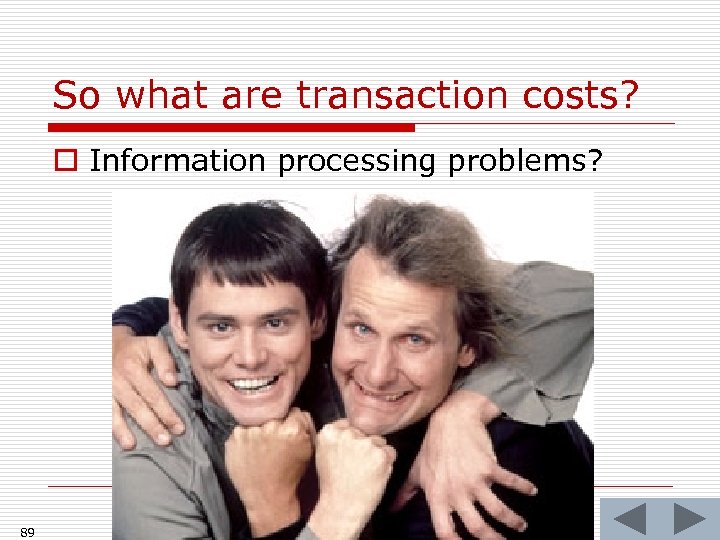 So what are transaction costs?

Information processing problems?

89